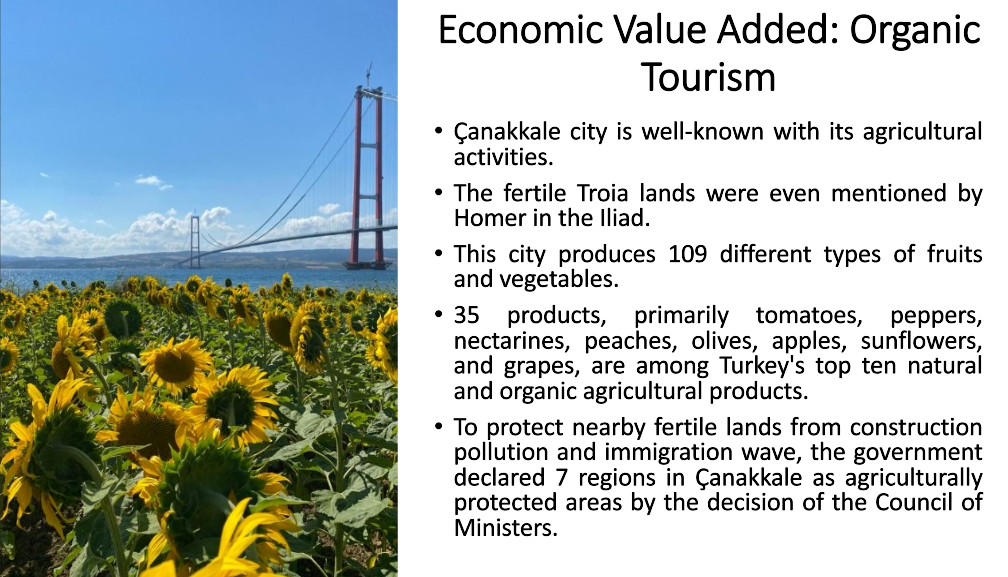 Economic Value Added: Organic Tourism

• Çanakkale city is well-known with its agricultural activities.

• The fertile Troia lands were even mentioned by Homer in the Iliad.

• This city produces 109 different types of fruits and vegetables.

• 35 products, primarily tomatoes, peppers, nectarines, peaches, olives, apples, sunflowers, and grapes, are among Turkey's top ten natural and organic agricultural products.

• To protect nearby fertile lands from construction pollution and immigration wave, the government declared 7 regions in Çanakkale as agriculturally protected areas by the decision of the Council of Ministers.